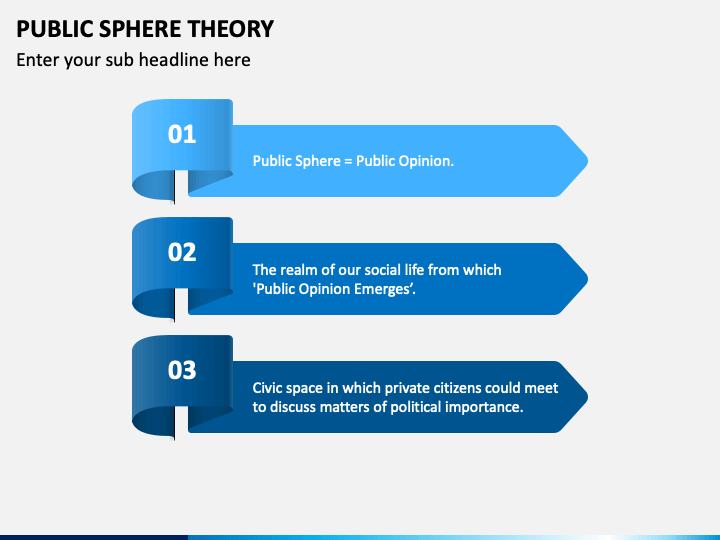 PUBLIC SPHERE THEORY

Enter your sub headline here

01

Public Sphere = Public Opinion.

02

The realm of our social life from which 'Public Opinion Emerges’.

03

Civic space in which private citizens could meet to discuss matters of political importance.